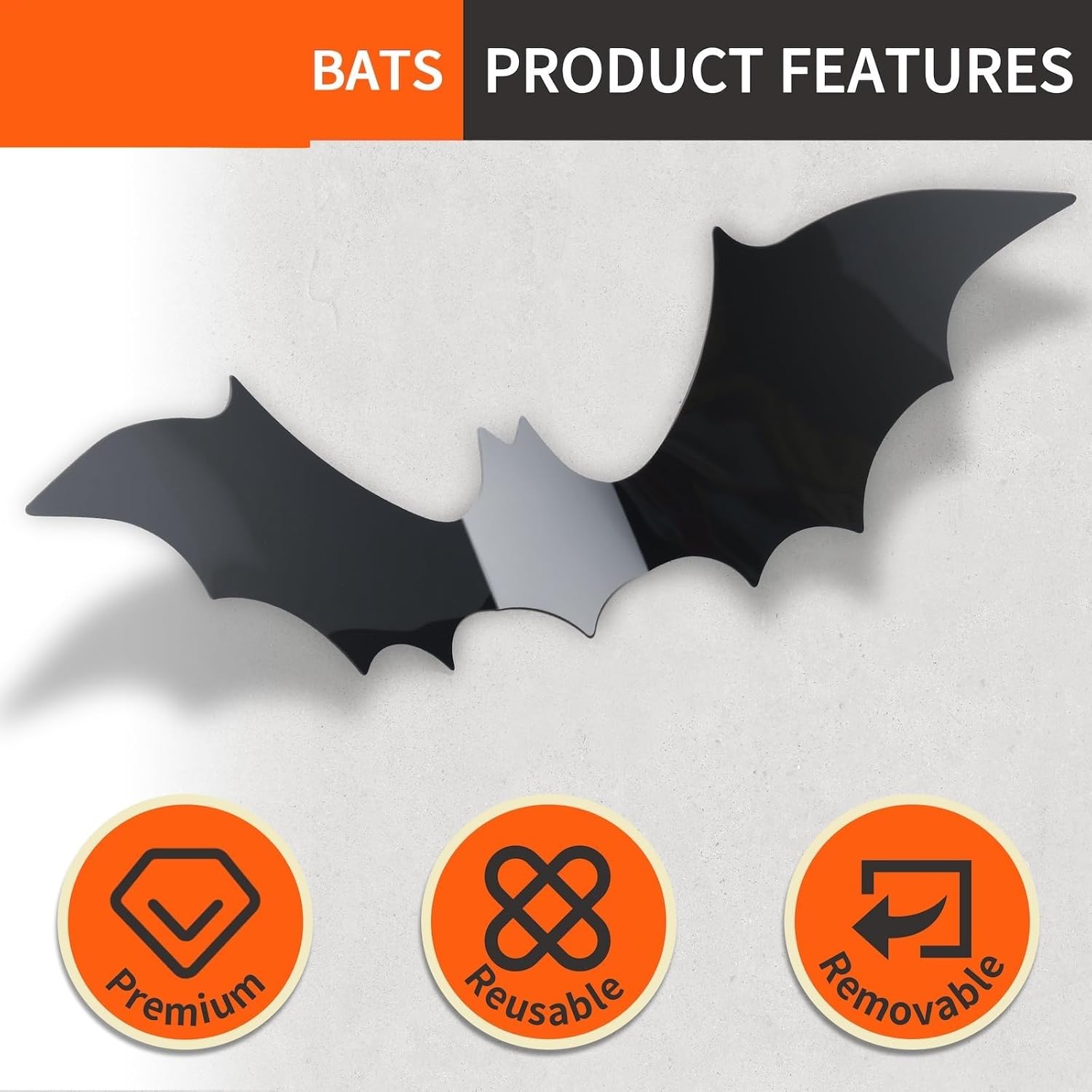 BATS PRODUCT FEATURES

Premium

Reusable

Removable